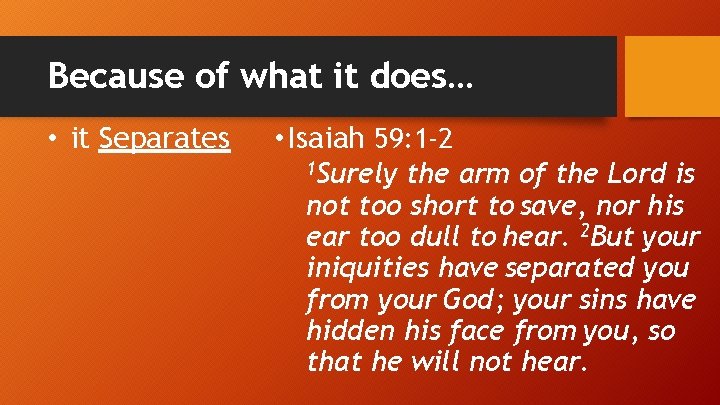 Because of what it does…

• it Separates

• Isaiah 59:1-2

$^1$Surely the arm of the Lord is not too short to save, nor his ear too dull to hear. $^2$But your iniquities have separated you from your God; your sins have hidden his face from you, so that he will not hear.